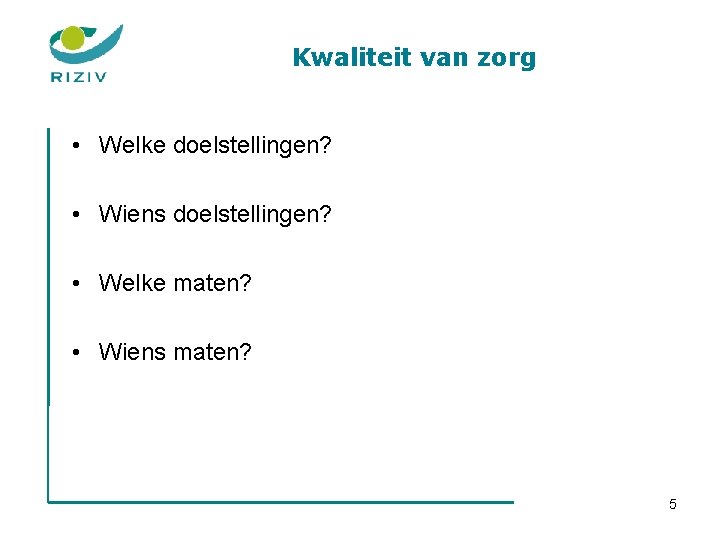 RIZIV

Kwaliteit van zorg

• Welke doelstellingen?

• Wiens doelstellingen?

• Welke maten?

• Wiens maten?

5